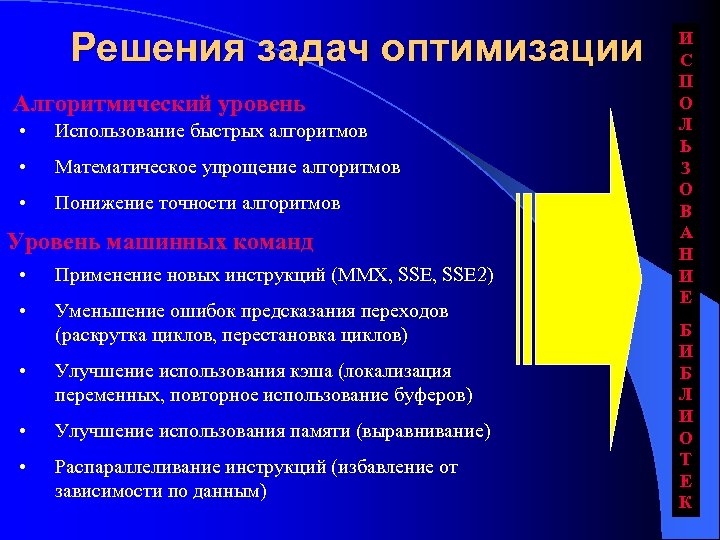 Решения задач оптимизации

Алгоритмический уровень

• Использование быстрых алгоритмов

• Математическое упрощение алгоритмов

• Понижение точности алгоритмов

Уровень машинных команд

• Применение новых инструкций (MMX, SSE, SSE2)

• Уменьшение ошибок предсказания переходов (раскрутка циклов, перестановка циклов)

• Улучшение использования кэша (локализация переменных, повторное использование буферов)

• Улучшение использования памяти (выравнивание)

• Распараллеливание инструкций (избавление от зависимости по данным)

ИСПОЛЬЗОВАНИЕ БИБЛИОТЕК